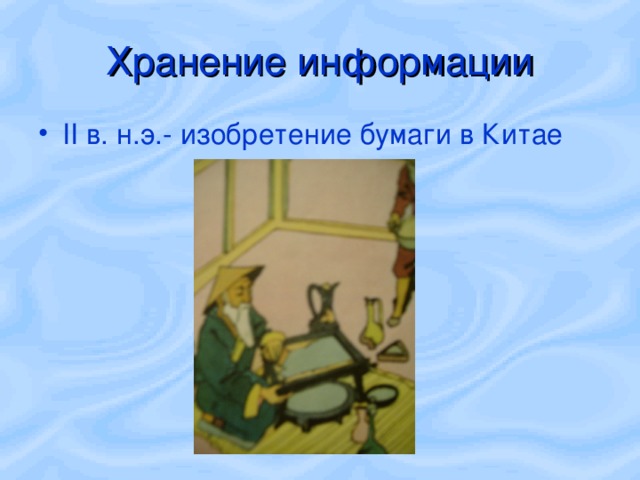 Хранение информации

• II в. н.э.- изобретение бумаги в Китае